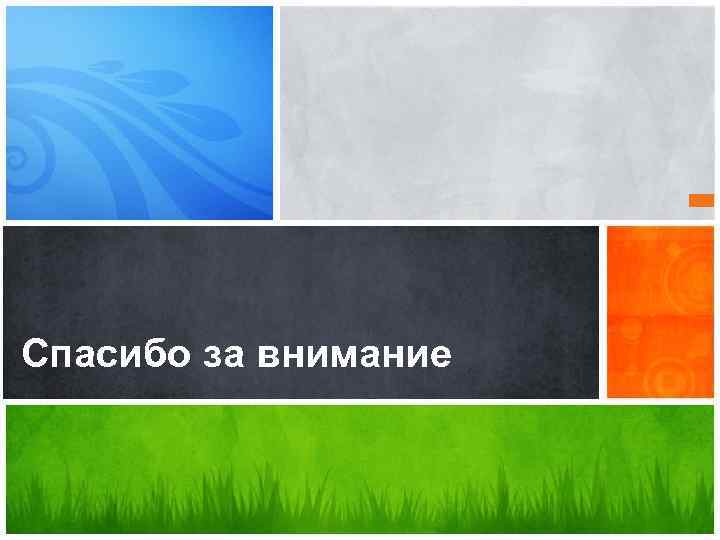 Спасибо за внимание